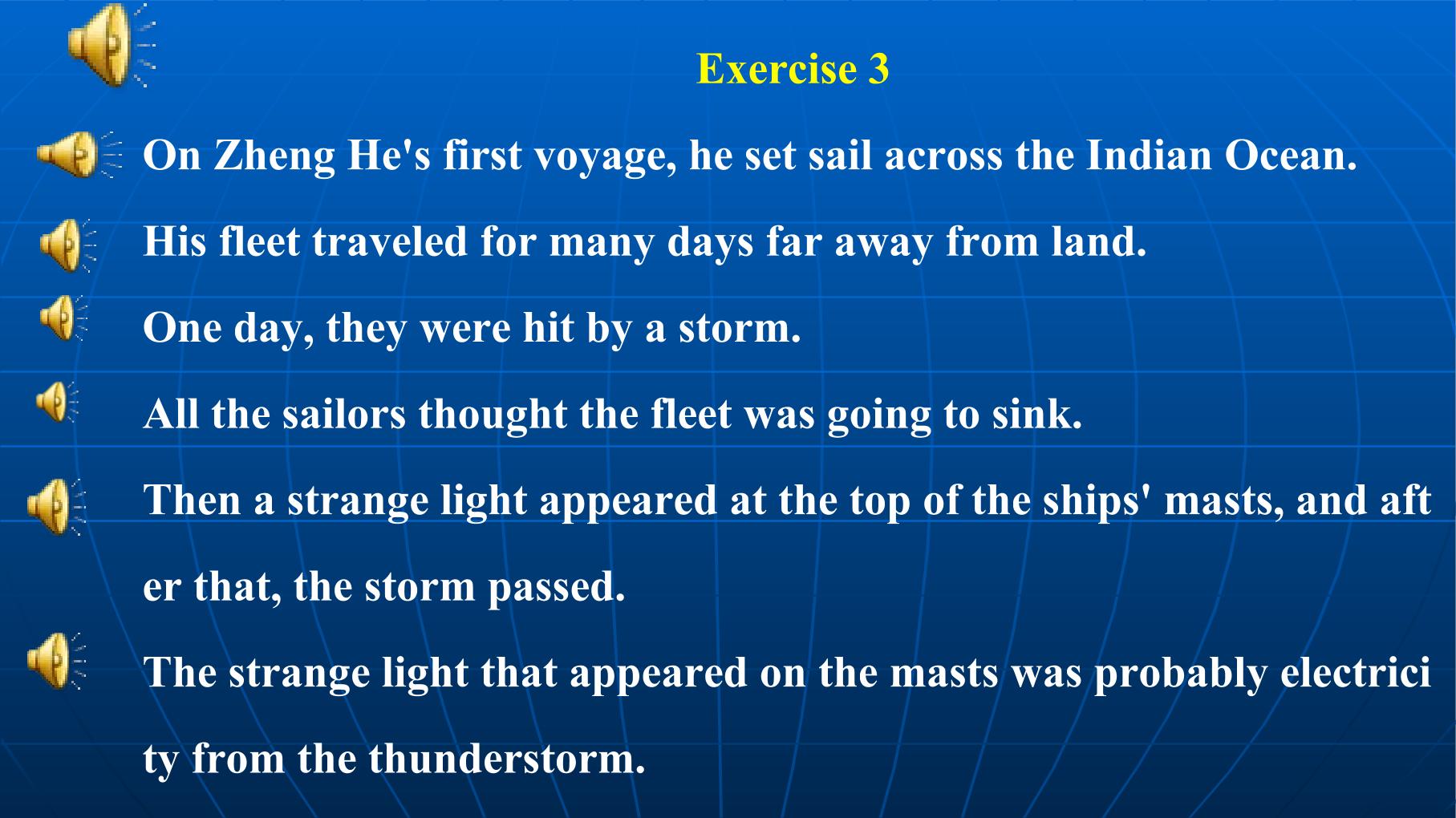 Exercise 3

On Zheng He's first voyage, he set sail across the Indian Ocean.

His fleet traveled for many days far away from land.

One day, they were hit by a storm.

All the sailors thought the fleet was going to sink.

Then a strange light appeared at the top of the ships' masts, and after that, the storm passed.

The strange light that appeared on the masts was probably electricity from the thunderstorm.